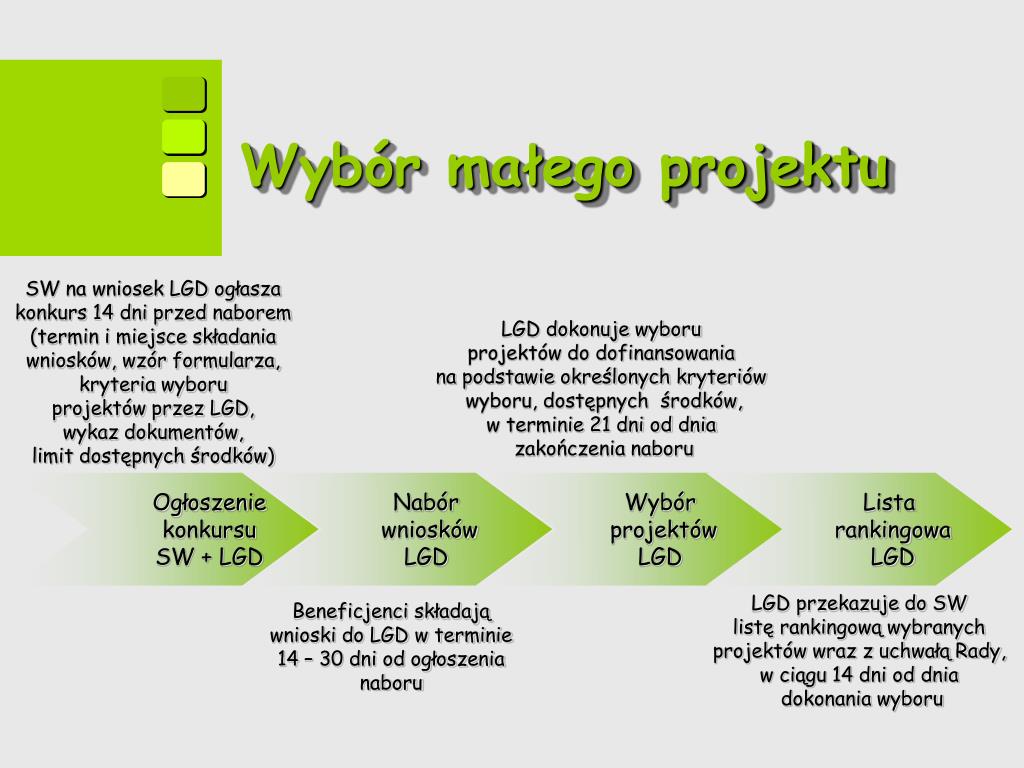 Wybór małego projektu

SW na wniosek LGD ogłasza konkurs 14 dni przed naborem (termin i miejsce składania wniosków, wzór formularza, kryteria wyboru projektów przez LGD, wykaz dokumentów, limit dostępnych środków)

LGD dokonuje wyboru projektów do dofinansowania na podstawie określonych kryteriów wyboru, dostępnych środków, w terminie 21 dni od dnia zakończenia naboru

Ogłoszenie konkursu SW + LGD

Nabór wniosków LGD

Wybór projektów LGD

Lista rankingowa LGD

Beneficjenci składają wnioski do LGD w terminie 14 – 30 dni od ogłoszenia naboru

LGD przekazuje do SW listę rankingową wybranych projektów wraz z uchwałą Rady, w ciągu 14 dni od dnia dokonania wyboru